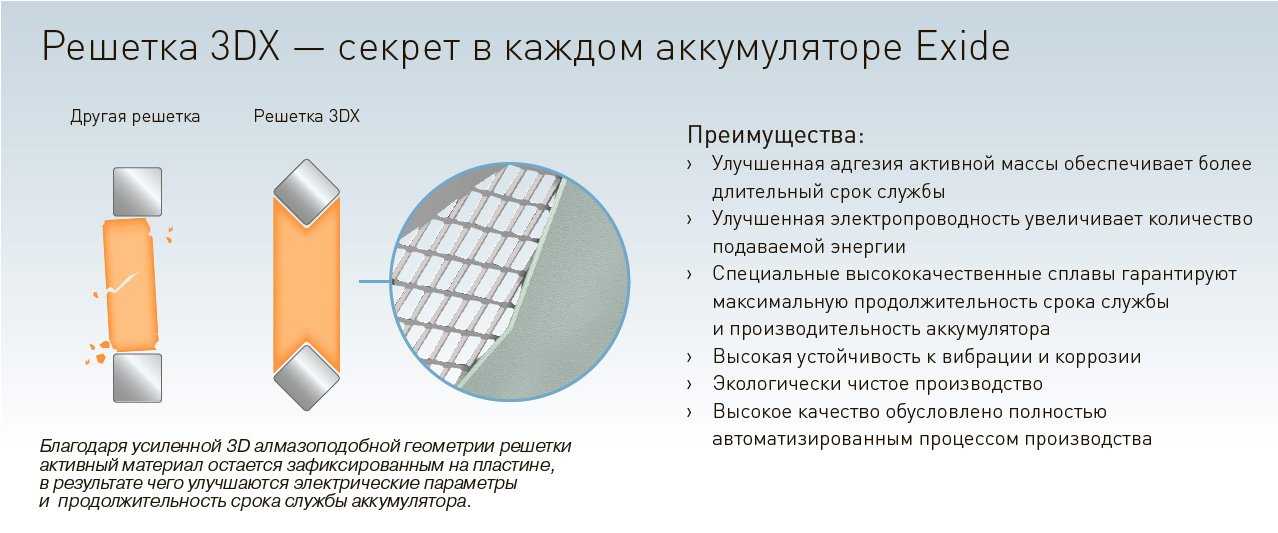 Решетка 3DX — секрет в каждом аккумуляторе Exide

Другая решетка

Решетка 3DX

Благодаря усиленной 3D алмазоподобной геометрии решетки активный материал остается зафиксированным на пластине, в результате чего улучшаются электрические параметры и продолжительность срока службы аккумулятора.

Преимущества:
› Улучшенная адгезия активной массы обеспечивает более длительный срок службы
› Улучшенная электропроводность увеличивает количество подаваемой энергии
› Специальные высококачественные сплавы гарантируют максимальную продолжительность срока службы и производительность аккумулятора
› Высокая устойчивость к вибрации и коррозии
› Экологически чистое производство
› Высокое качество обусловлено полностью автоматизированным процессом производства